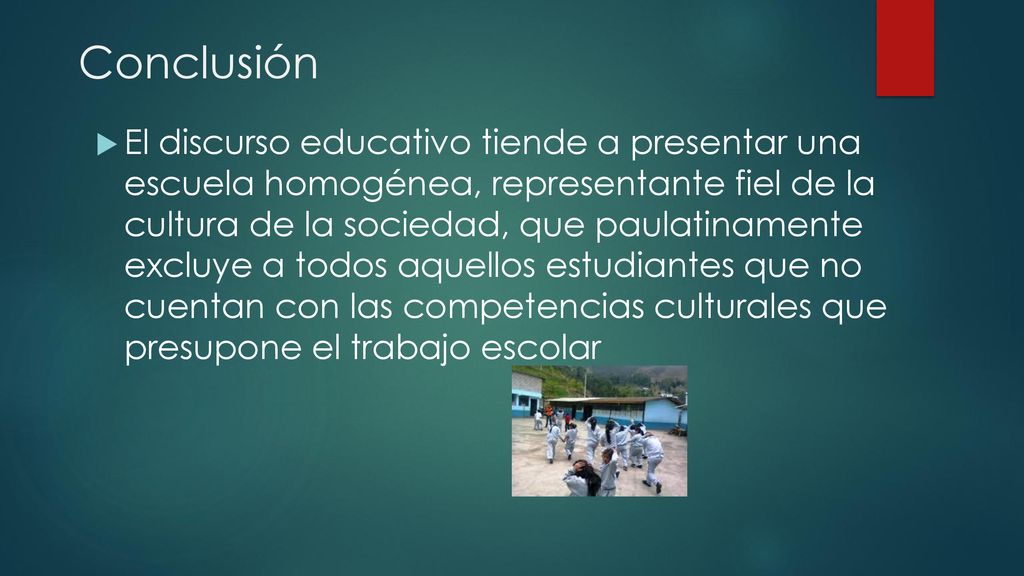 Conclusión

El discurso educativo tiende a presentar una escuela homogénea, representante fiel de la cultura de la sociedad, que paulatinamente excluye a todos aquellos estudiantes que no cuentan con las competencias culturales que presupone el trabajo escolar